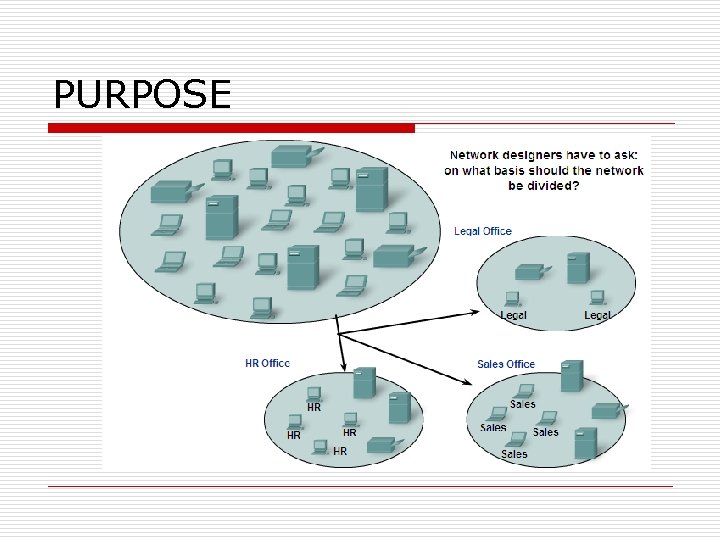 PURPOSE

Network designers have to ask: on what basis should the network be divided?

Legal Office

Legal

Legal

HR Office

HR

HR

HR

HR

Sales Office

Sales

Sales

Sales

Sales